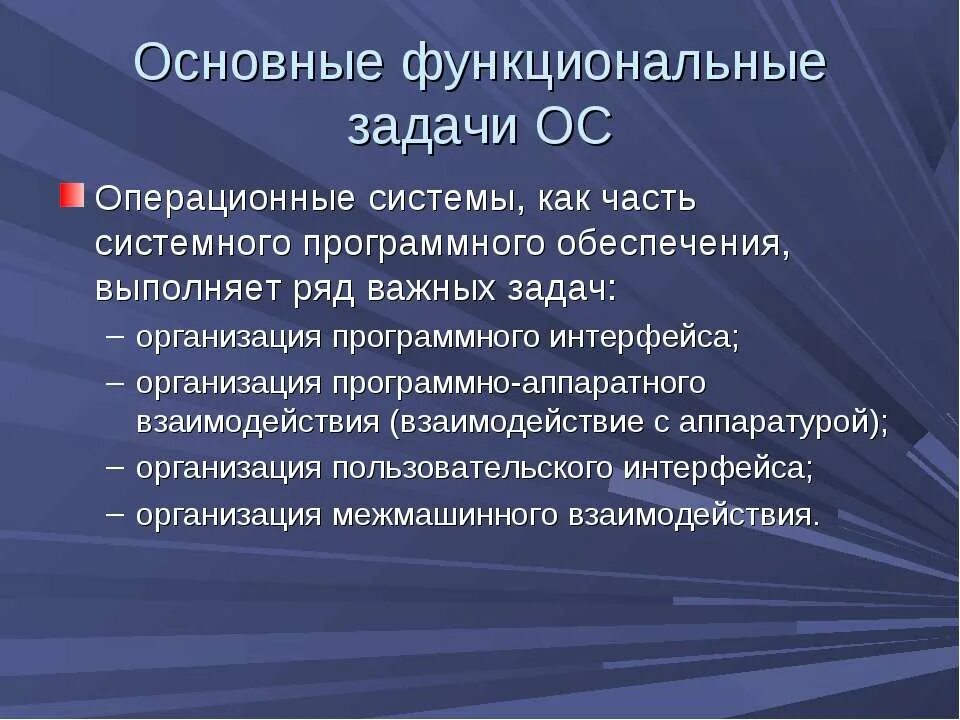 Основные функциональные задачи ОС

Операционные системы, как часть системного программного обеспечения, выполняет ряд важных задач:

– организация программного интерфейса;
– организация программно-аппаратного взаимодействия (взаимодействие с аппаратурой);
– организация пользовательского интерфейса;
– организация межмашинного взаимодействия.